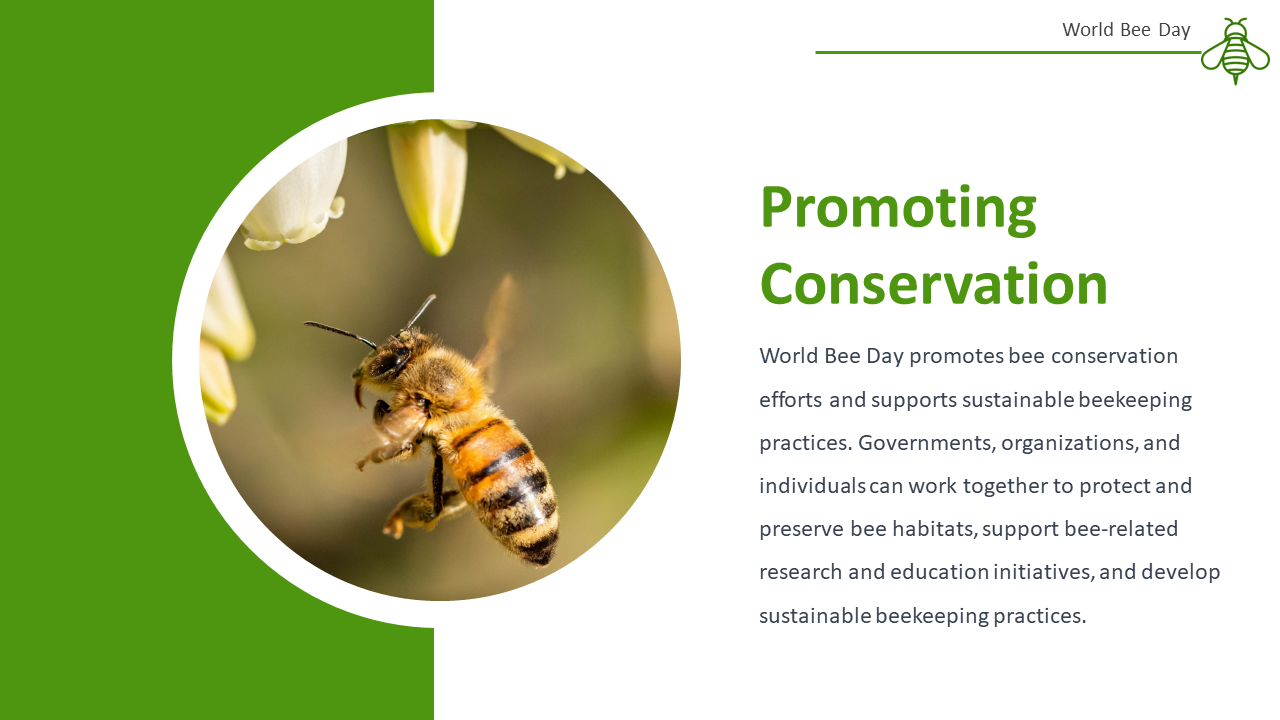 World Bee Day

Promoting Conservation

World Bee Day promotes bee conservation efforts and supports sustainable beekeeping practices. Governments, organizations, and individuals can work together to protect and preserve bee habitats, support bee-related research and education initiatives, and develop sustainable beekeeping practices.